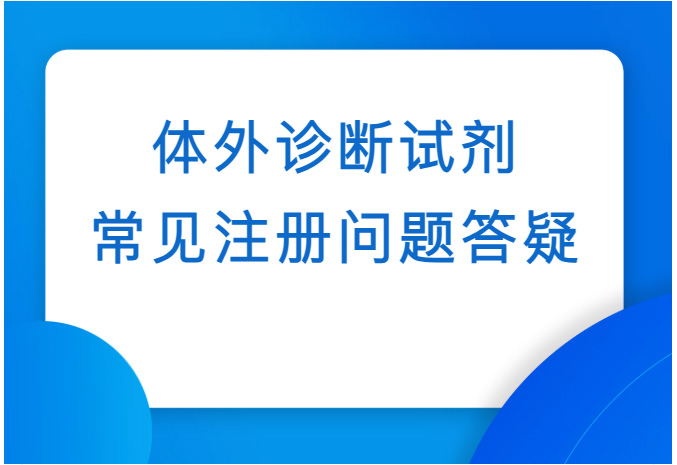 体外诊断试剂
常见注册问题答疑